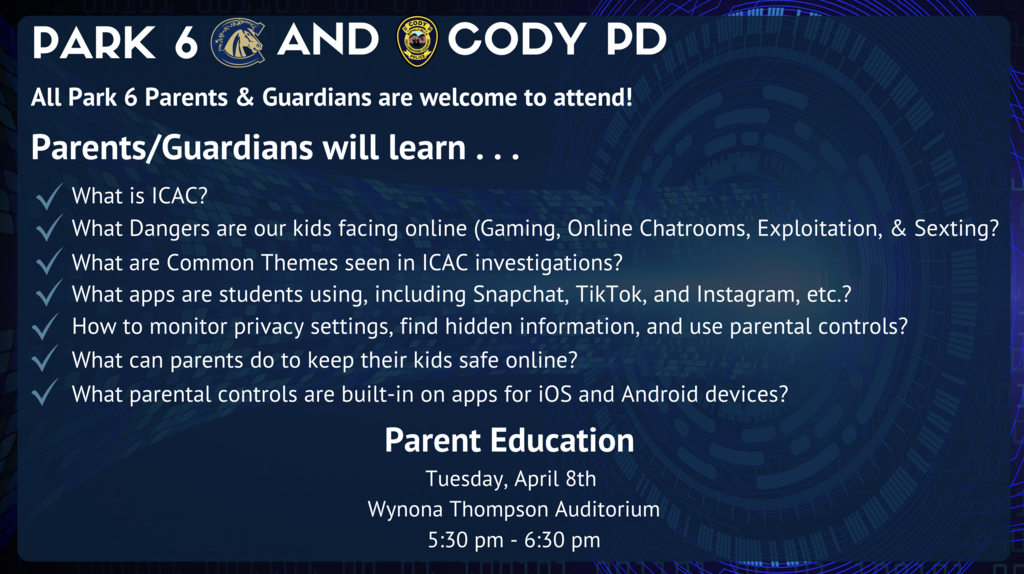 PARK 6 AND CODY PD

All Park 6 Parents & Guardians are welcome to attend!

Parents/Guardians will learn . . .

What is ICAC?
What Dangers are our kids facing online (Gaming, Online Chatrooms, Exploitation, & Sexting?
What are Common Themes seen in ICAC investigations?
What apps are students using, including Snapchat, TikTok, and Instagram, etc.?
How to monitor privacy settings, find hidden information, and use parental controls?
What can parents do to keep their kids safe online?
What parental controls are built-in on apps for iOS and Android devices?

Parent Education
Tuesday, April 8th
Wynona Thompson Auditorium
5:30 pm - 6:30 pm